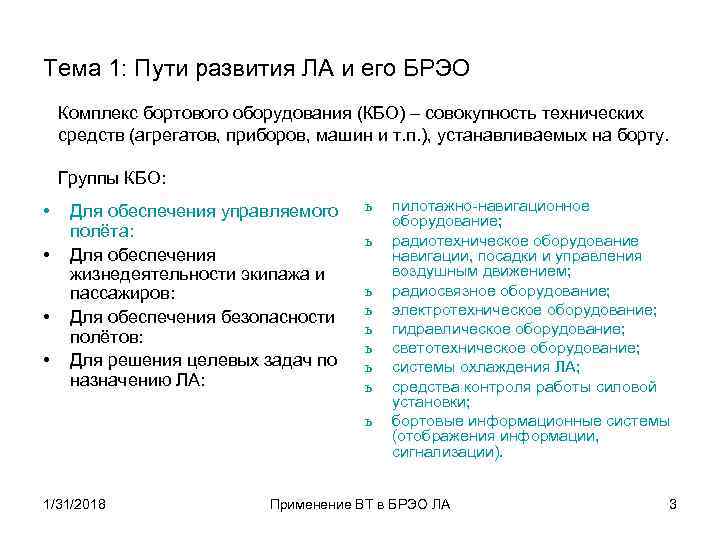 Тема 1: Пути развития ЛА и его БРЭО

Комплекс бортового оборудования (КБО) – совокупность технических средств (агрегатов, приборов, машин и т.п.), устанавливаемых на борту.

Группы КБО:

• Для обеспечения управляемого полёта:
• Для обеспечения жизнедеятельности экипажа и пассажиров:
• Для обеспечения безопасности полётов:
• Для решения целевых задач по назначению ЛА:

ъ пилотажно-навигационное оборудование;
ъ радиотехническое оборудование навигации, посадки и управления воздушным движением;
ъ радиосвязное оборудование;
ъ электротехническое оборудование;
ъ гидравлическое оборудование;
ъ светотехническое оборудование;
ъ системы охлаждения ЛА;
ъ средства контроля работы силовой установки;
ъ бортовые информационные системы (отображения информации, сигнализации).

1/31/2018 Применение ВТ в БРЭО ЛА 3